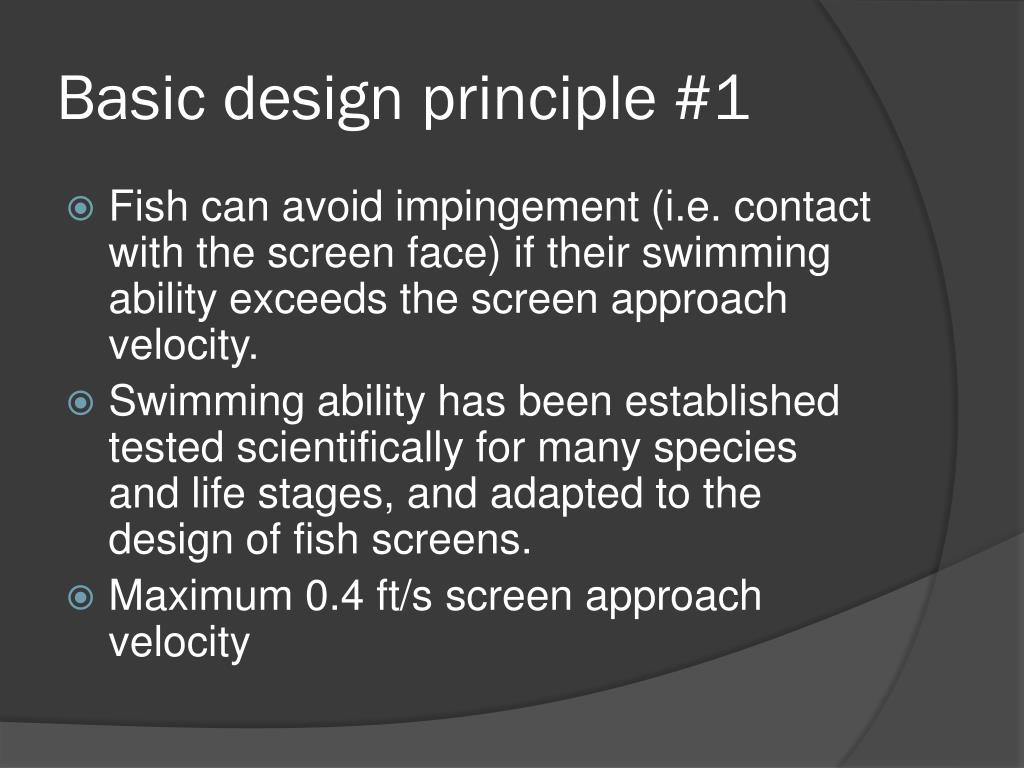 Basic design principle #1

Fish can avoid impingement (i.e. contact with the screen face) if their swimming ability exceeds the screen approach velocity.

Swimming ability has been established tested scientifically for many species and life stages, and adapted to the design of fish screens.

Maximum 0.4 ft/s screen approach velocity